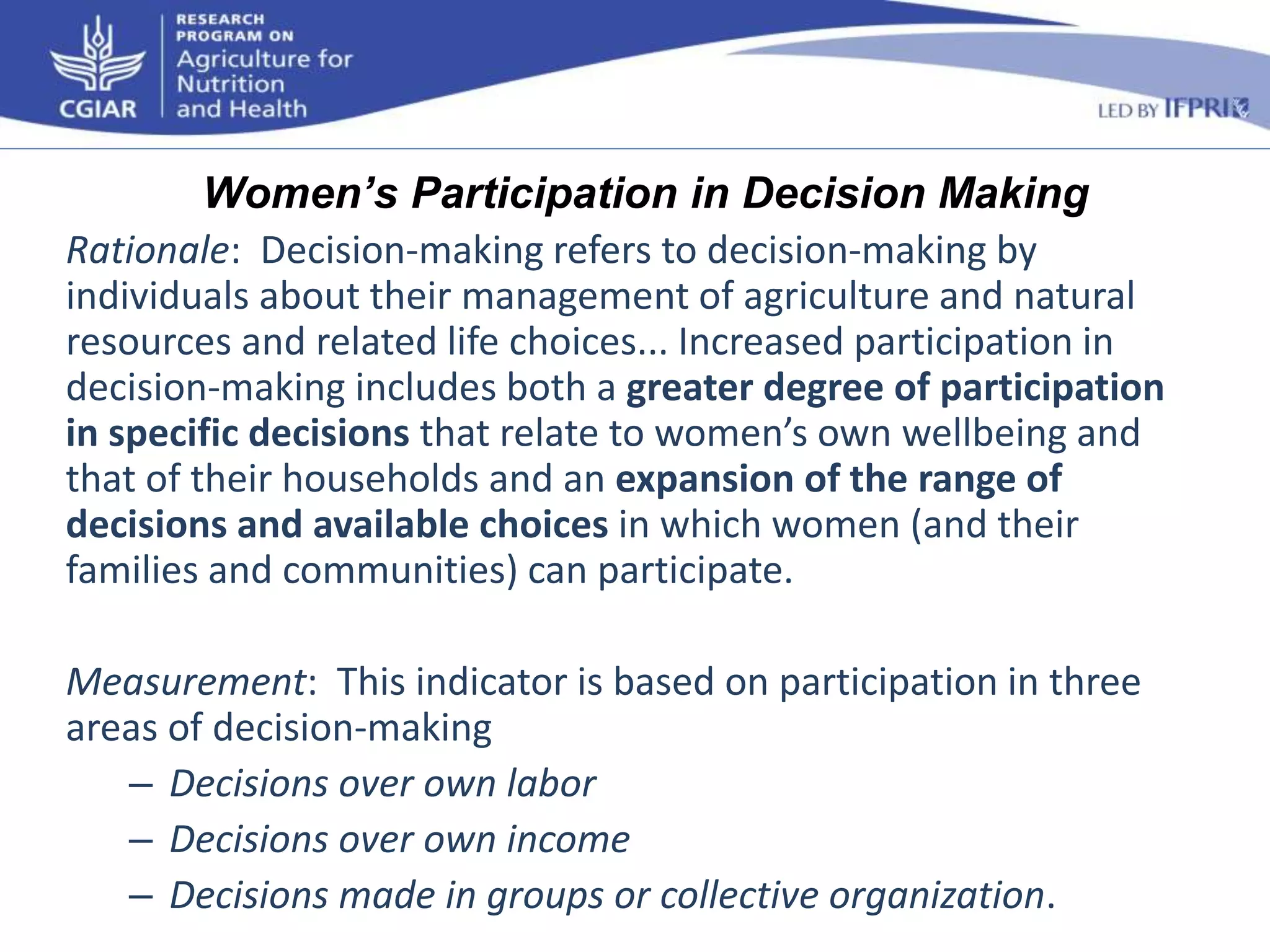 CGIAR

RESEARCH PROGRAM ON Agriculture for Nutrition and Health

LED BY IFPRI

Women's Participation in Decision Making

Rationale: Decision-making refers to decision-making by individuals about their management of agriculture and natural resources and related life choices... Increased participation in decision-making includes both a greater degree of participation in specific decisions that relate to women's own wellbeing and that of their households and an expansion of the range of decisions and available choices in which women (and their families and communities) can participate.

Measurement: This indicator is based on participation in three areas of decision-making

– Decisions over own labor
– Decisions over own income
– Decisions made in groups or collective organization.